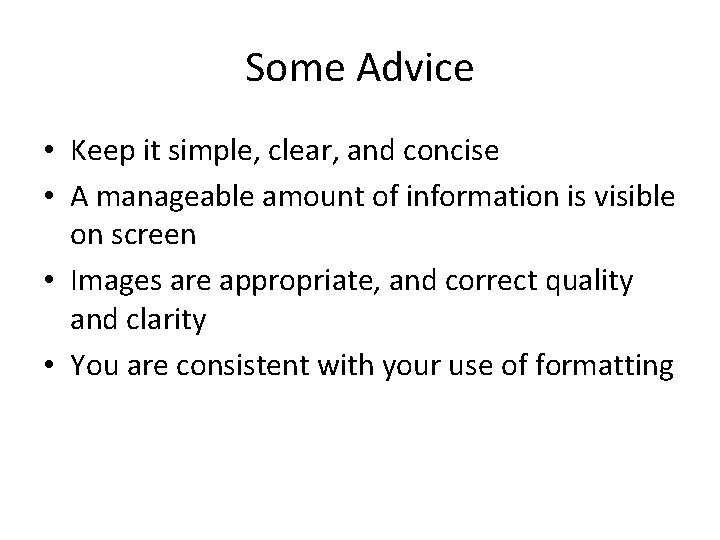 Some Advice

• Keep it simple, clear, and concise
• A manageable amount of information is visible on screen
• Images are appropriate, and correct quality and clarity
• You are consistent with your use of formatting